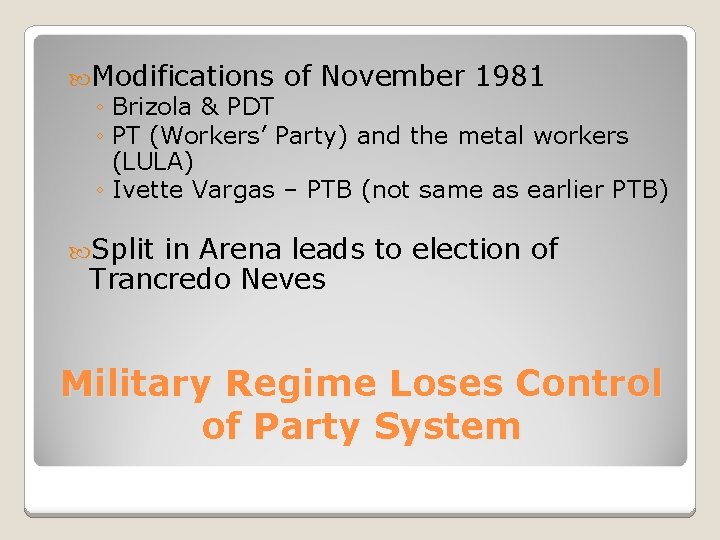 Modifications of November 1981
◦ Brizola & PDT
◦ PT (Workers' Party) and the metal workers (LULA)
◦ Ivette Vargas – PTB (not same as earlier PTB)

Split in Arena leads to election of Trancredo Neves

Military Regime Loses Control of Party System